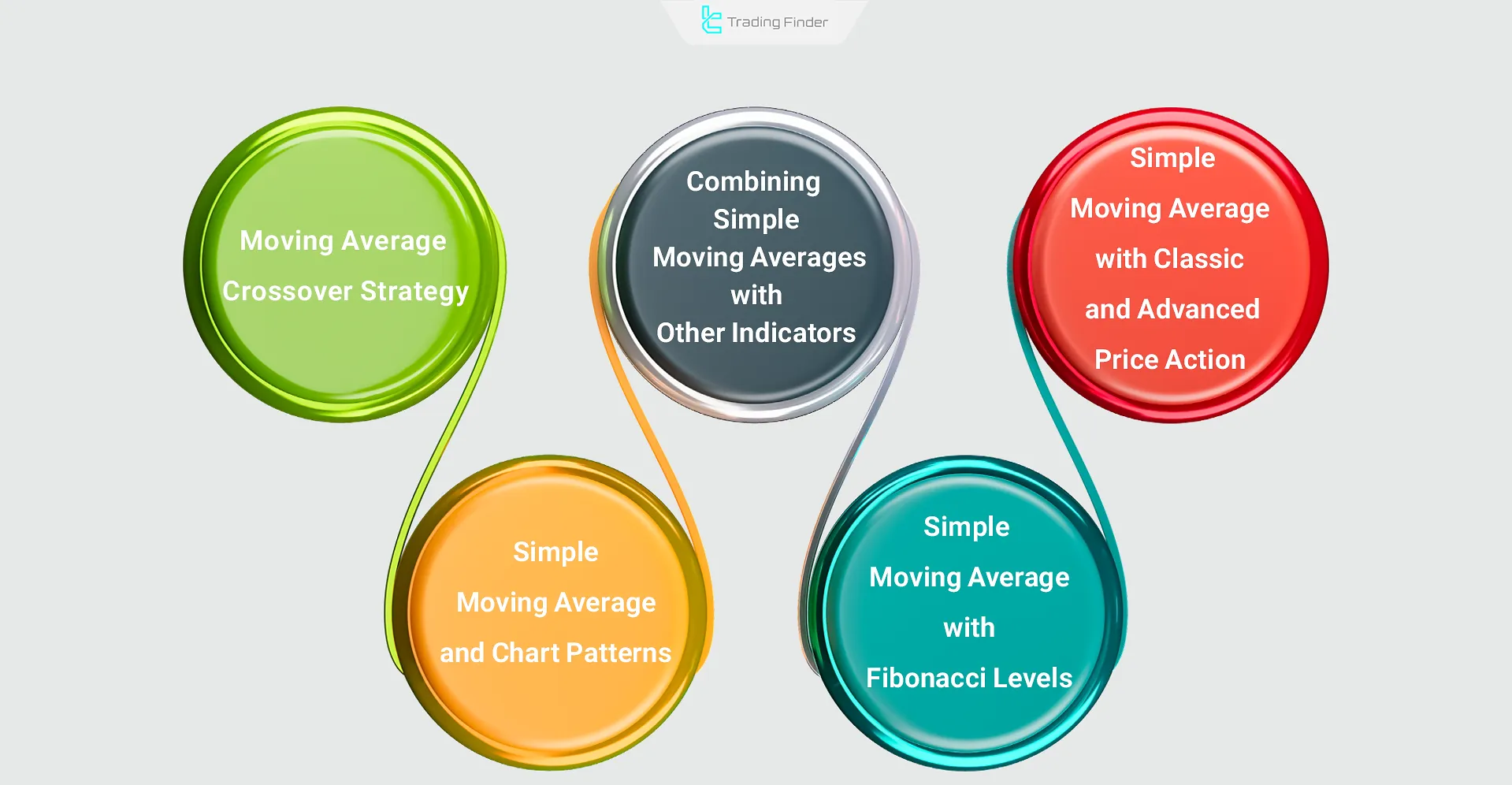 Trading Finder

Moving Average Crossover Strategy

Simple Moving Average and Chart Patterns

Combining Simple Moving Averages with Other Indicators

Simple Moving Average with Fibonacci Levels

Simple Moving Average with Classic and Advanced Price Action